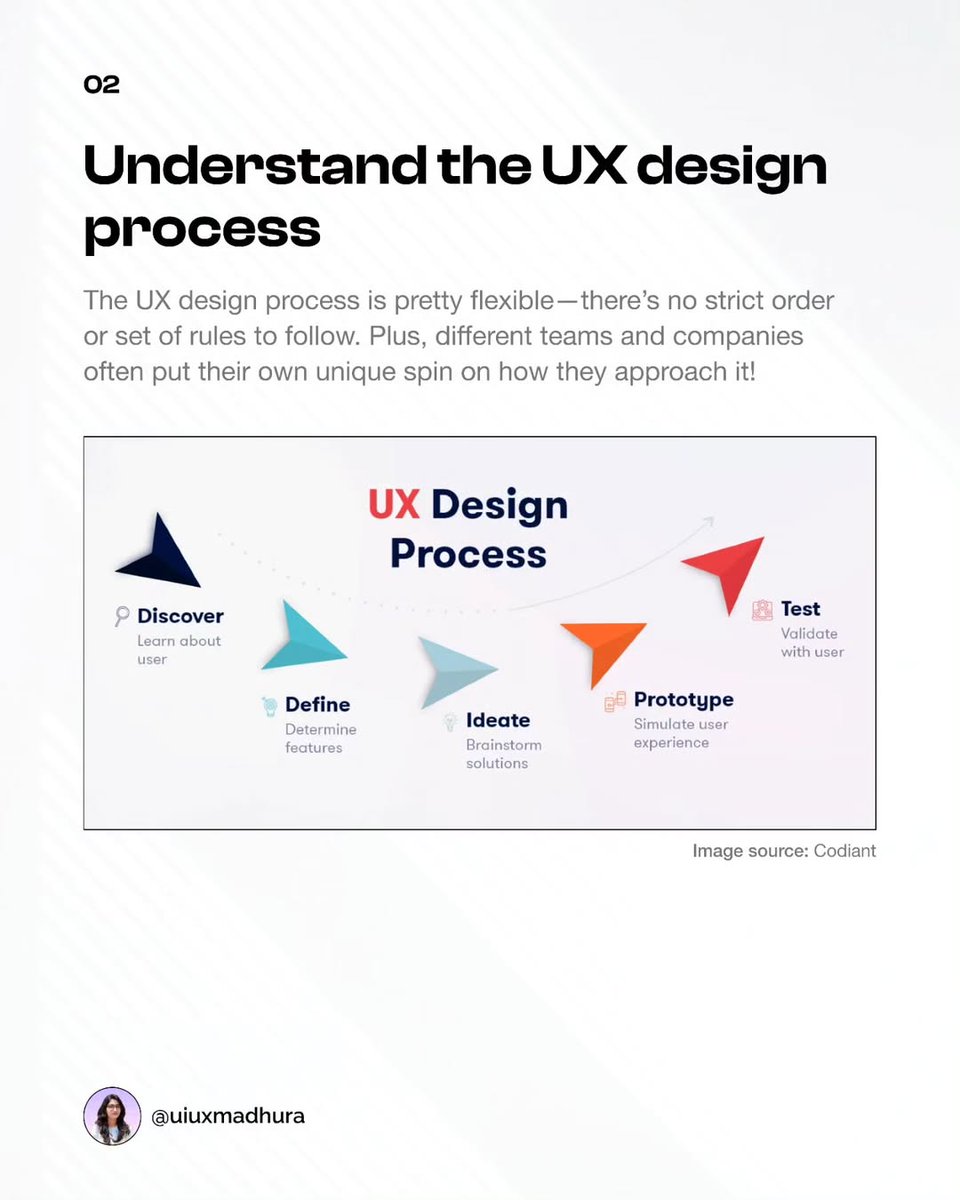 02

Understand the UX design process

The UX design process is pretty flexible—there's no strict order or set of rules to follow. Plus, different teams and companies often put their own unique spin on how they approach it!

UX Design Process

Discover
Learn about user

Define
Determine features

Ideate
Brainstorm solutions

Prototype
Simulate user experience

Test
Validate with user

Image source: Codiant

@uiuxmadhura